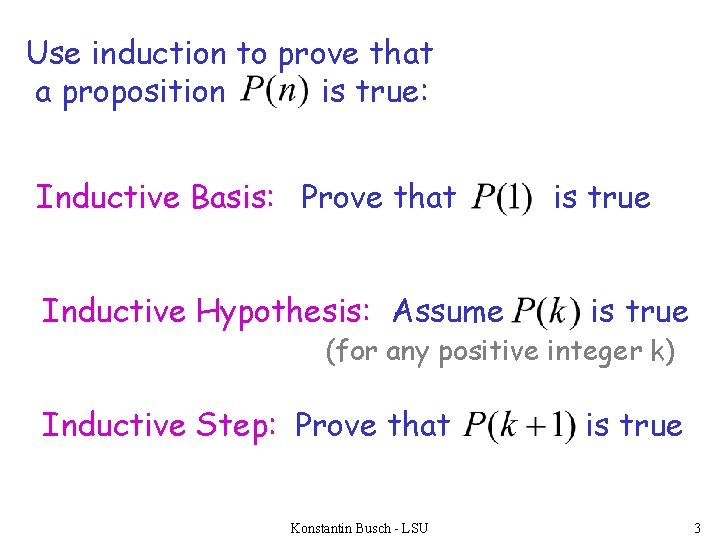 Use induction to prove that a proposition $P(n)$ is true:

Inductive Basis: Prove that $P(1)$ is true

Inductive Hypothesis: Assume $P(k)$ is true
(for any positive integer k)

Inductive Step: Prove that $P(k+1)$ is true

Konstantin Busch - LSU

3